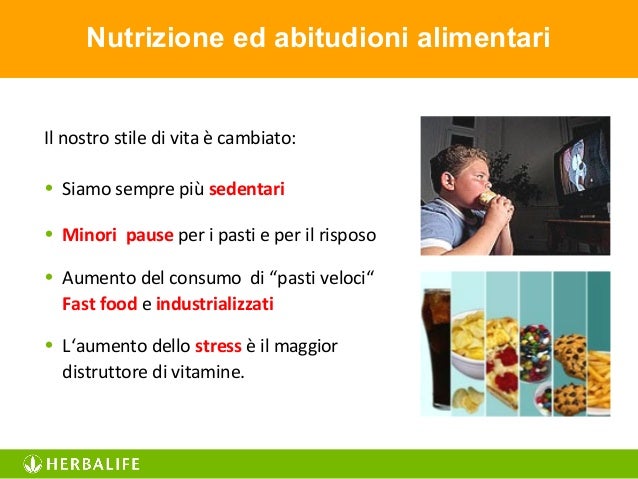 Nutrizione ed abitudioni alimentari

Il nostro stile di vita è cambiato:

• Siamo sempre più sedentari

• Minori pause per i pasti e per il risposo

• Aumento del consumo di “pasti veloci“ Fast food e industrializzati

• L‘aumento dello stress è il maggior distruttore di vitamine.

HERBALIFE